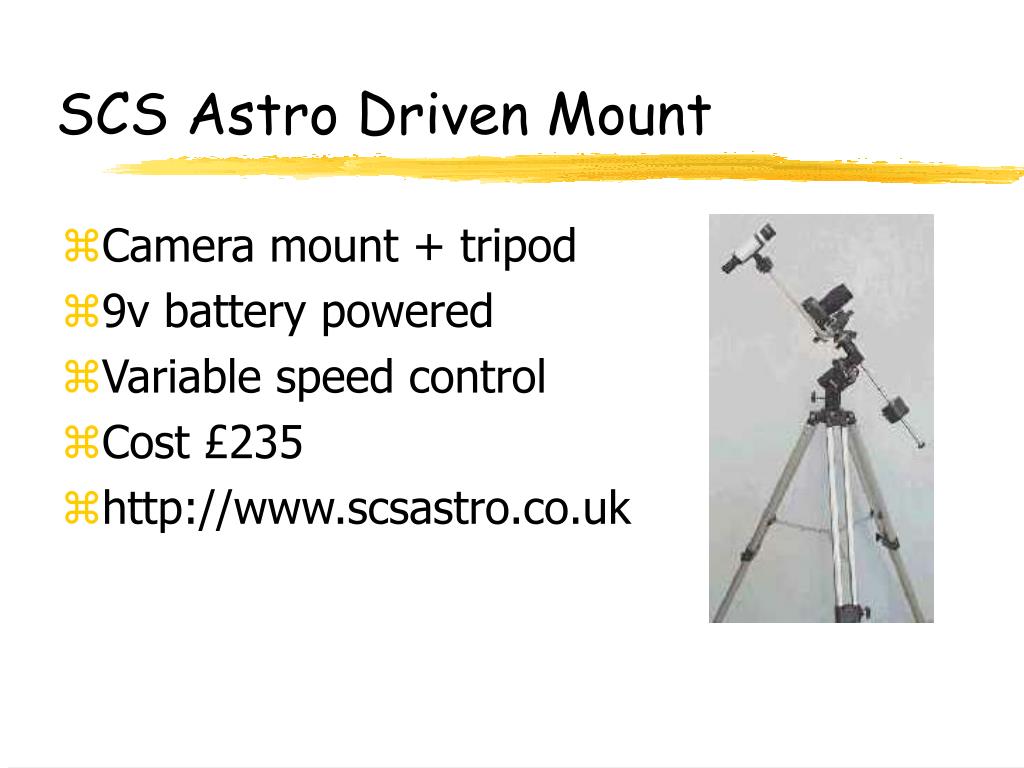 SCS Astro Driven Mount

⌘Camera mount + tripod
⌘9v battery powered
⌘Variable speed control
⌘Cost £235
⌘http://www.scsastro.co.uk